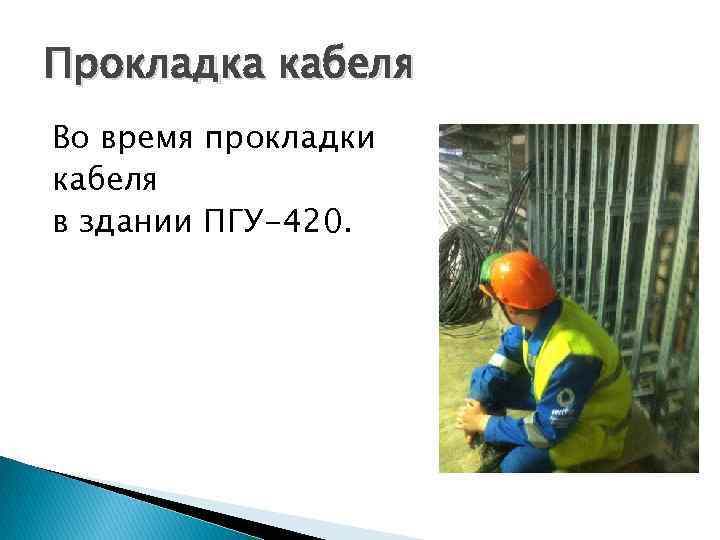 Прокладка кабеля

Во время прокладки кабеля
в здании ПГУ-420.